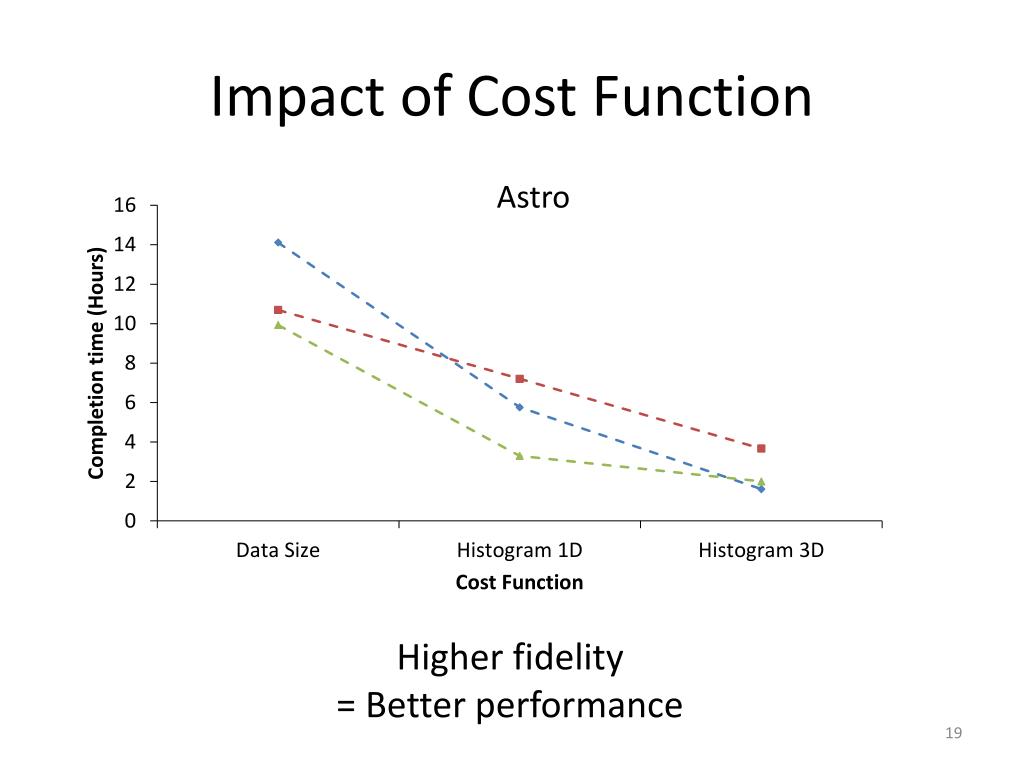 Impact of Cost Function

Astro

Completion time (Hours)

16
14
12
10
8
6
4
2
0

Data Size
Histogram 1D
Histogram 3D

Cost Function

Higher fidelity
= Better performance

19